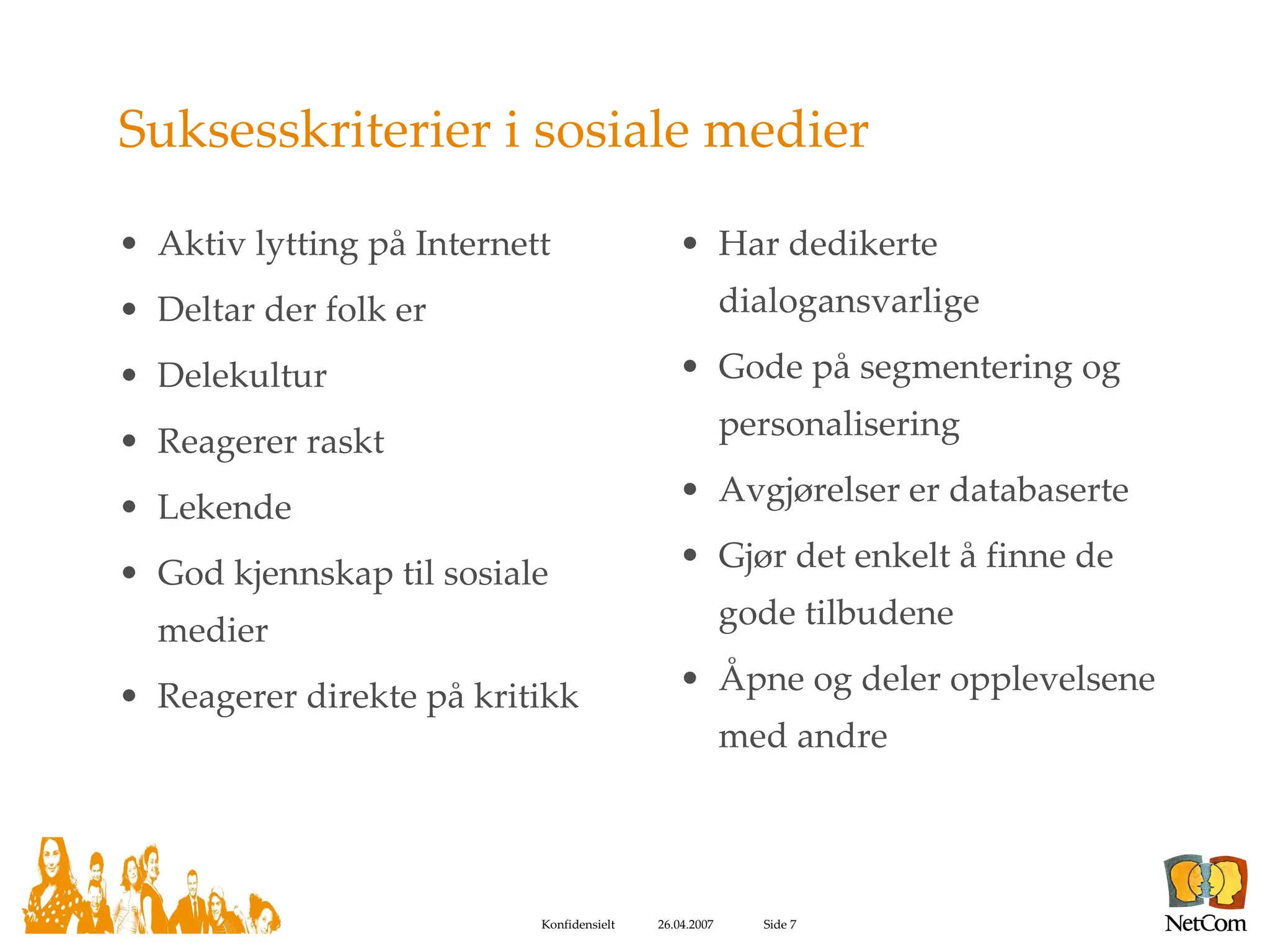 Suksesskriterier i sosiale medier

• Aktiv lytting på Internett
• Deltar der folk er
• Delekultur
• Reagerer raskt
• Lekende
• God kjennskap til sosiale medier
• Reagerer direkte på kritikk

• Har dedikerte dialogansvarlige
• Gode på segmentering og personalisering
• Avgjørelser er databaserte
• Gjør det enkelt å finne de gode tilbudene
• Åpne og deler opplevelsene med andre

Konfidensielt 26.04.2007 Side 7

NetCom